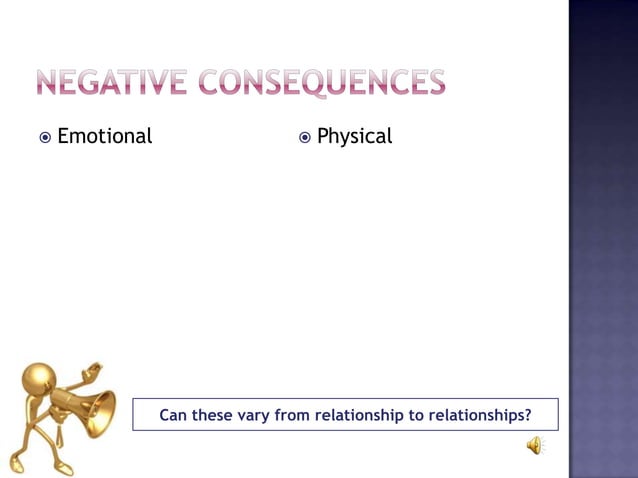 NEGATIVE CONSEQUENCES

Emotional

Physical

Can these vary from relationship to relationships?